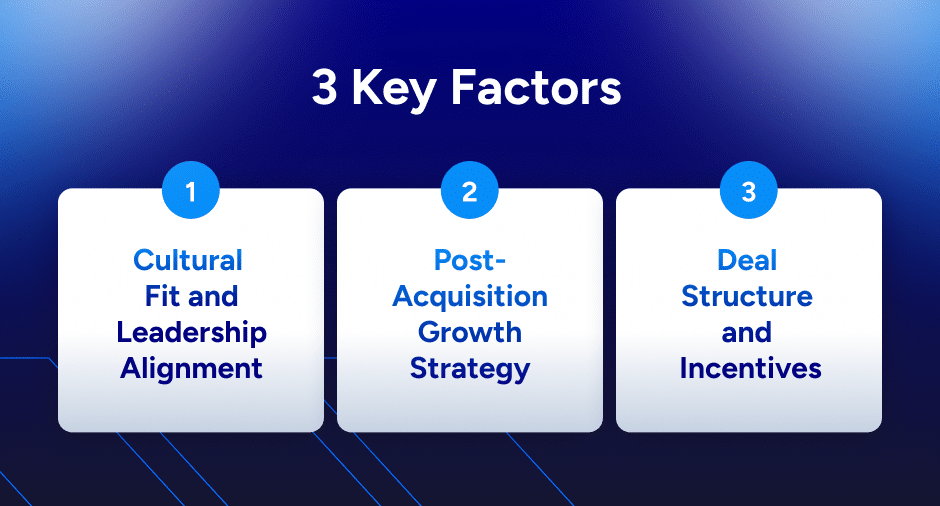 3 Key Factors

1

Cultural Fit and Leadership Alignment

2

Post-Acquisition Growth Strategy

3

Deal Structure and Incentives